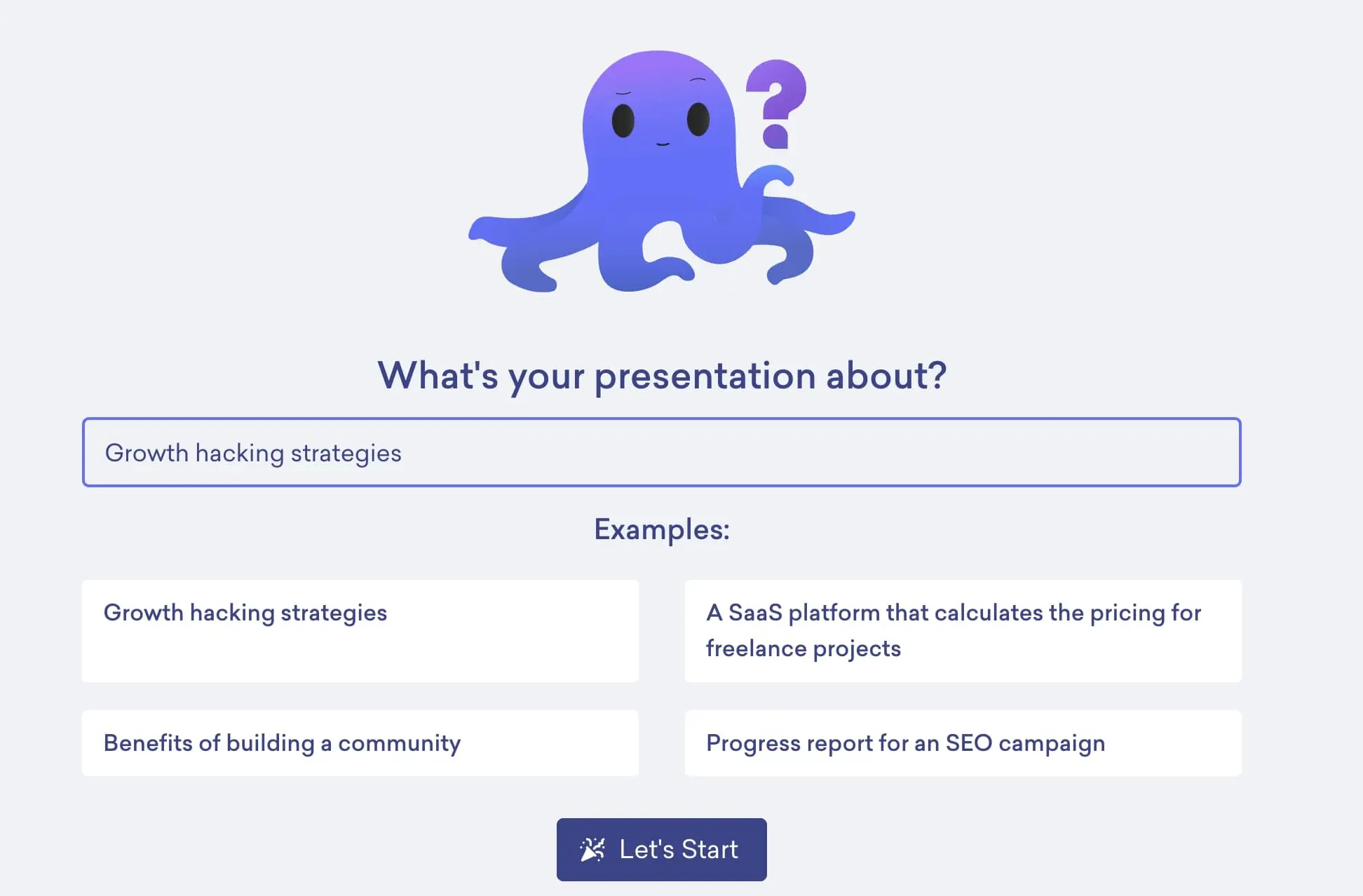 ?

What's your presentation about?

Growth hacking strategies

Examples:

Growth hacking strategies

A SaaS platform that calculates the pricing for freelance projects

Benefits of building a community

Progress report for an SEO campaign

Let's Start